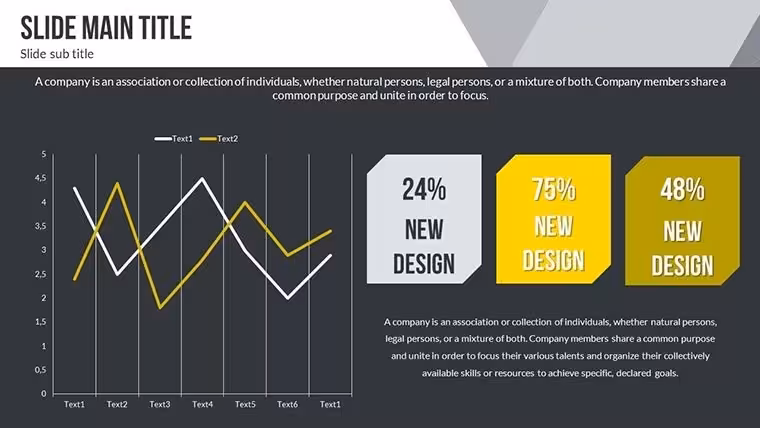 SLIDE MAIN TITLE
Slide sub title

A company is an association or collection of individuals, whether natural persons, legal persons, or a mixture of both. Company members share a common purpose and unite in order to focus.

Text1 Text2

5
4,5
4
3,5
3
2,5
2
1,5
1
0,5
0

Text1 Text2 Text3 Text4 Text5 Text6 Text1

24%
NEW
DESIGN

75%
NEW
DESIGN

48%
NEW
DESIGN

A company is an association or collection of individuals, whether natural persons, legal persons, or a mixture of both. Company members share a common purpose and unite in order to focus their various talents and organize their collectively available skills or resources to achieve specific, declared goals.